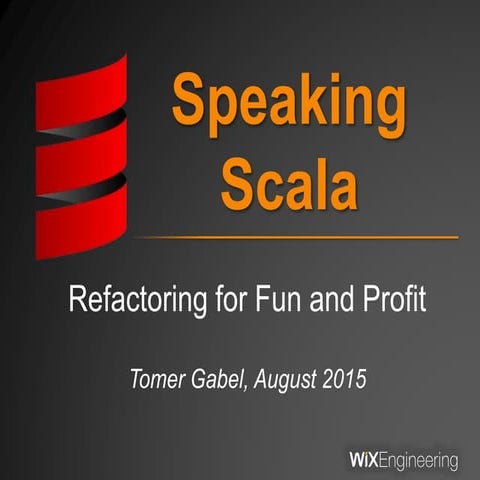 Speaking Scala

Refactoring for Fun and Profit

Tomer Gabel, August 2015

WiXEngineering